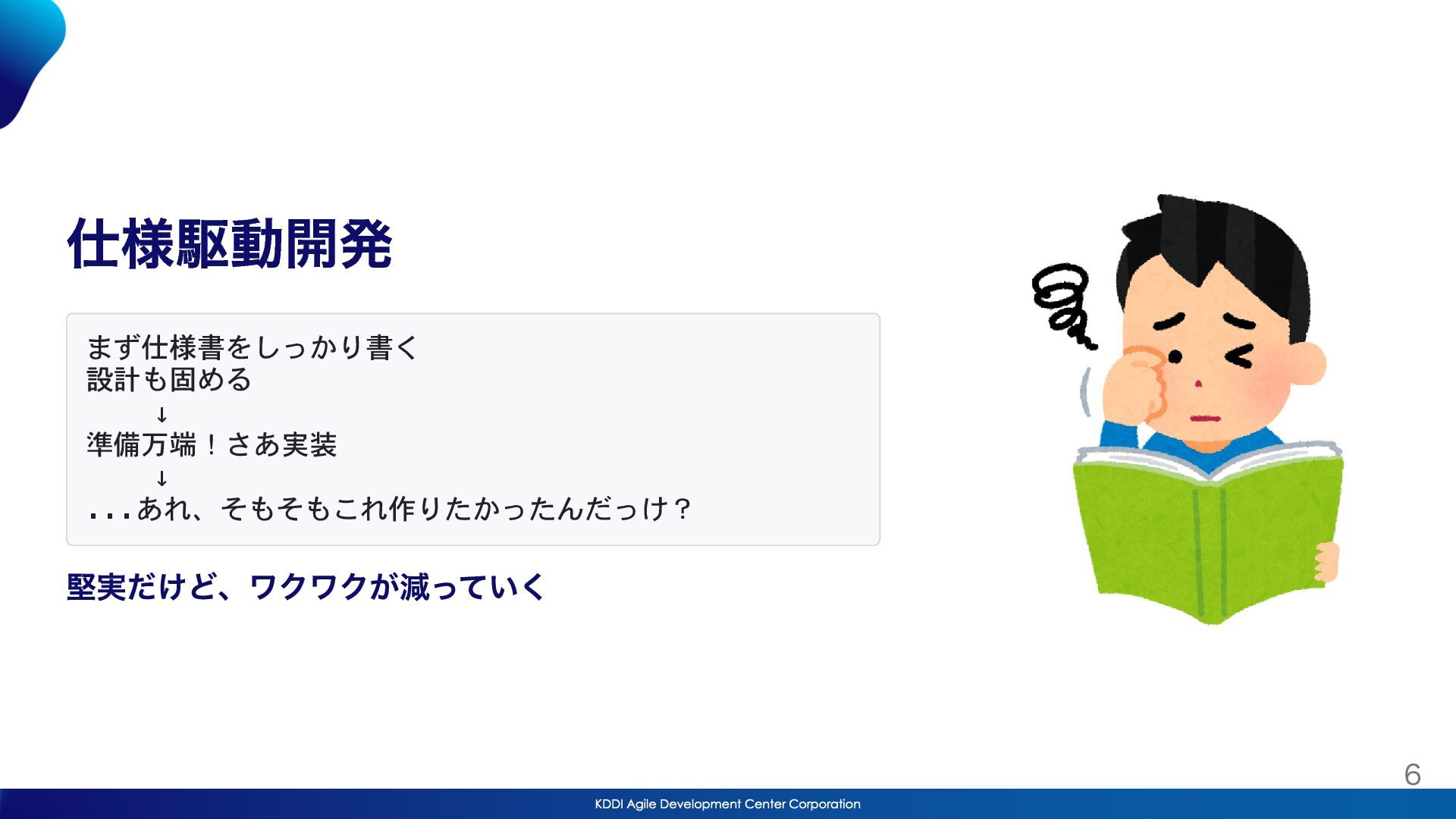 仕様駆動開発

まず仕様書をしっかり書く
設計も固める
↓
準備万端！さあ実装
↓
...あれ、そもそもこれ作りたかったんだっけ？

堅実だけど、ワクワクが減っていく

6

KDDI Agile Development Center Corporation